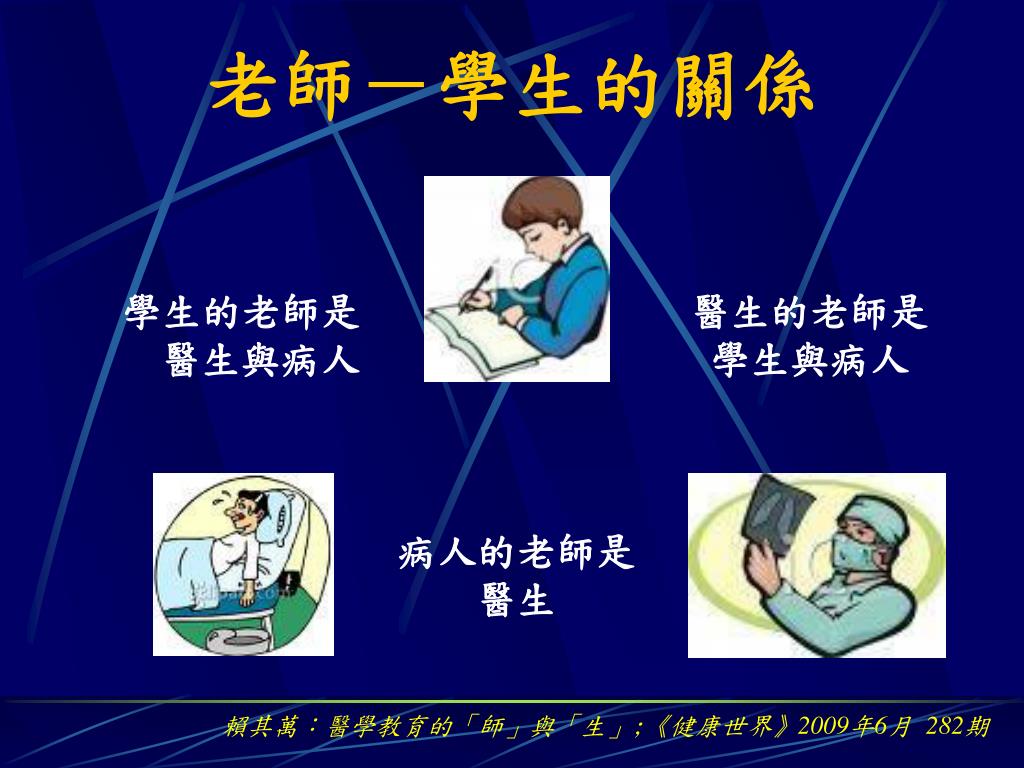 老師—學生的關係

學生的老師是
醫生與病人

醫生的老師是
學生與病人

病人的老師是
醫生

賴其萬：醫學教育的「師」與「生」;《健康世界》2009年6月 282期